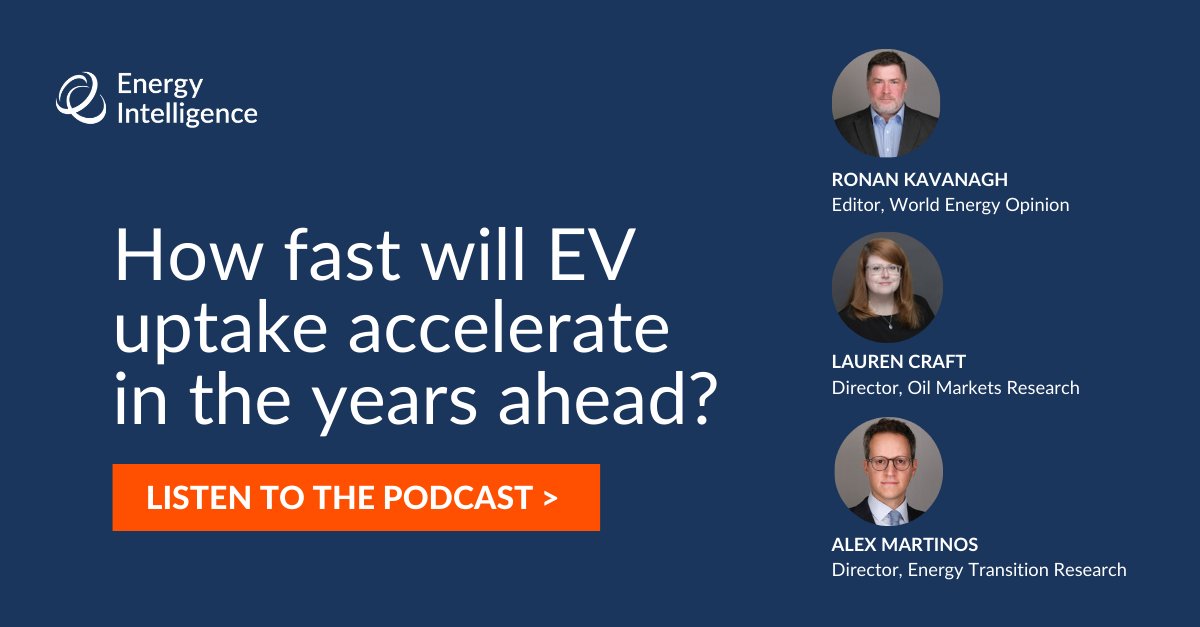 Energy Intelligence

How fast will EV uptake accelerate in the years ahead?

LISTEN TO THE PODCAST >

RONAN KAVANAGH
Editor, World Energy Opinion

LAUREN CRAFT
Director, Oil Markets Research

ALEX MARTINOS
Director, Energy Transition Research